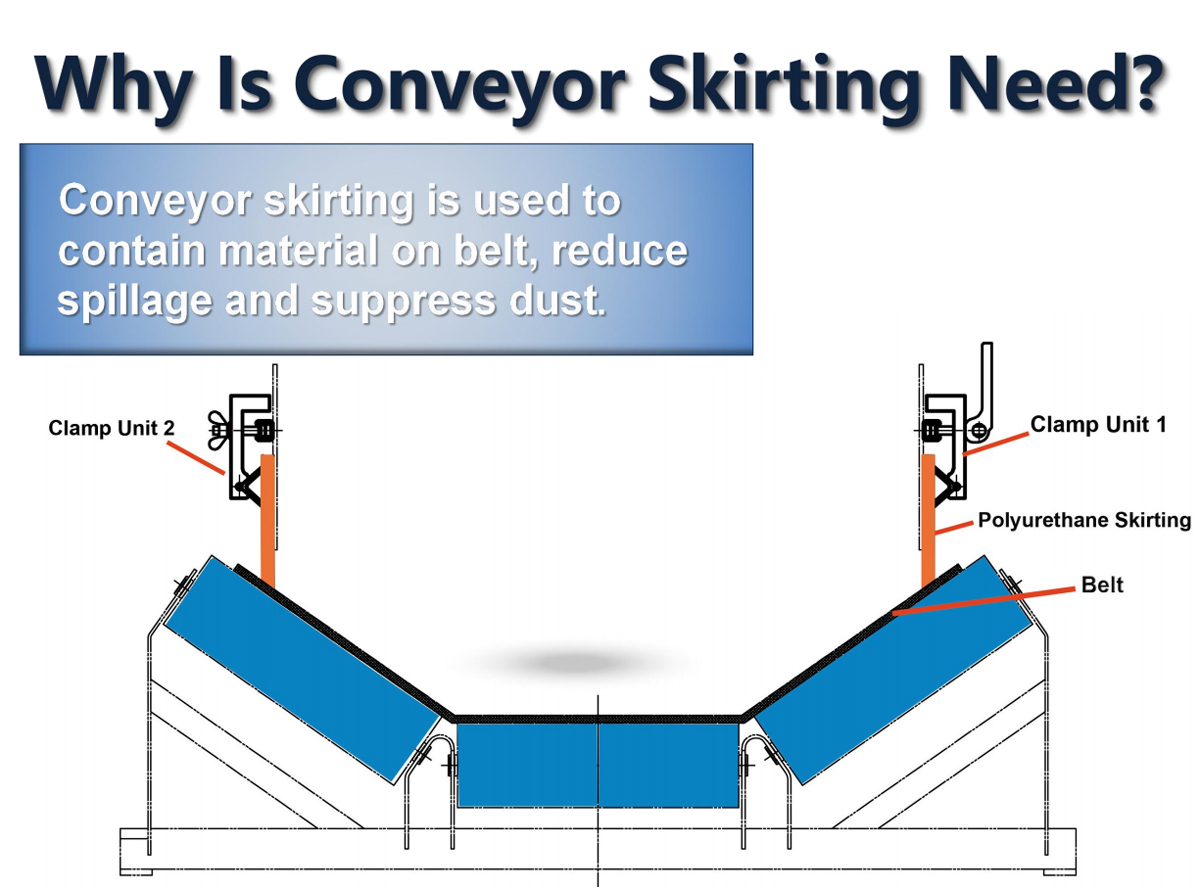 Why Is Conveyor Skirting Need?

Conveyor skirting is used to contain material on belt, reduce spillage and suppress dust.

Clamp Unit 2

Clamp Unit 1

Polyurethane Skirting

Belt